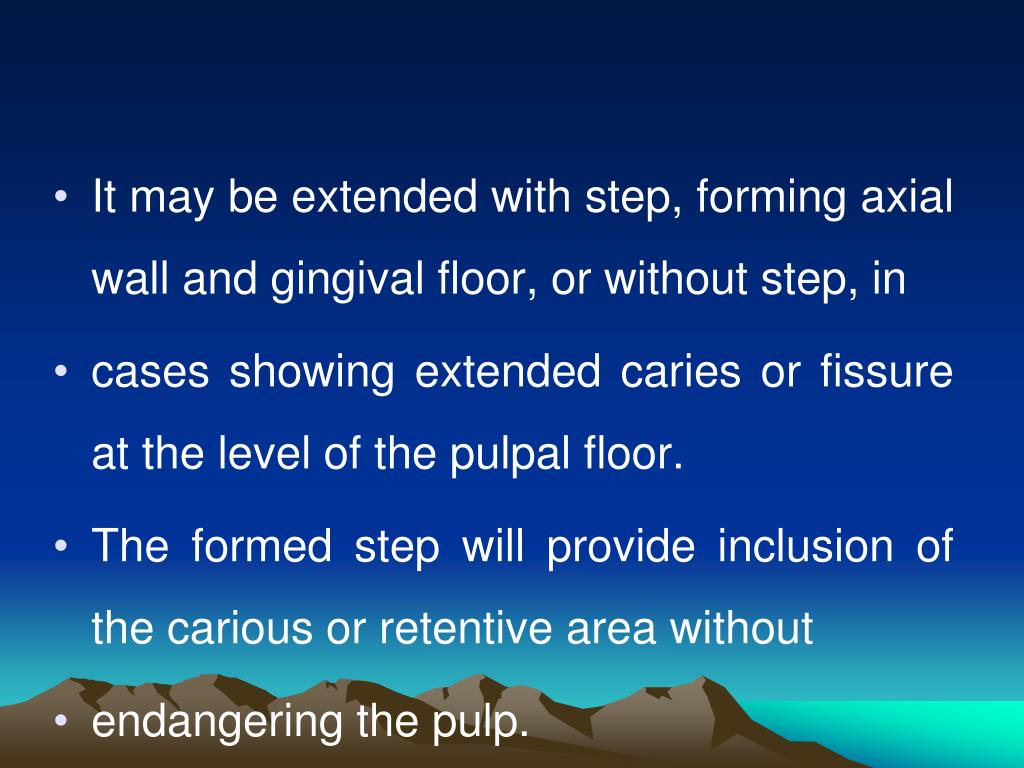 • It may be extended with step, forming axial wall and gingival floor, or without step, in

• cases showing extended caries or fissure at the level of the pulpal floor.

• The formed step will provide inclusion of the carious or retentive area without

• endangering the pulp.